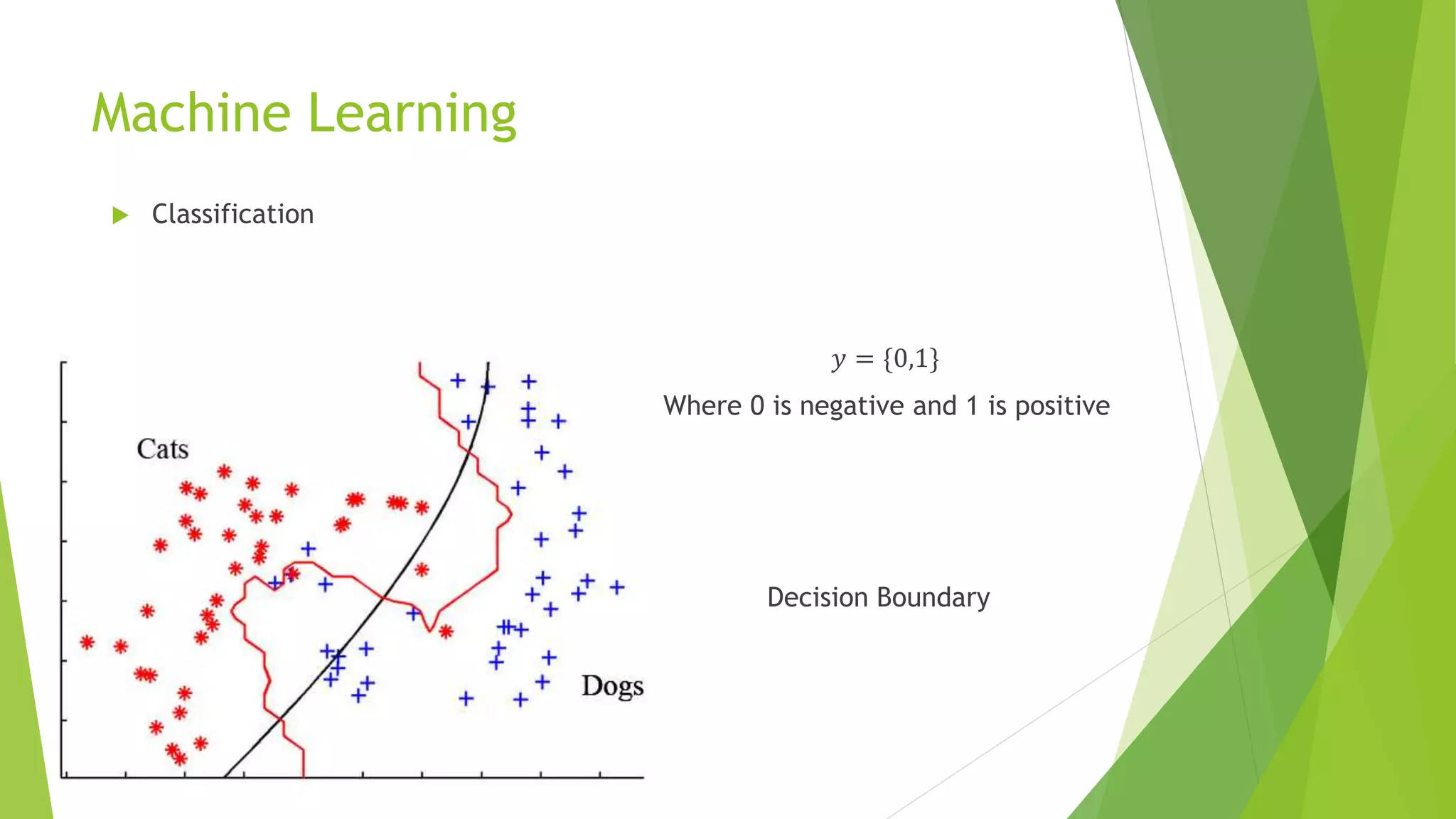 Machine Learning

Classification

Cats

Dogs

$y = \{0,1\}$

Where 0 is negative and 1 is positive

Decision Boundary